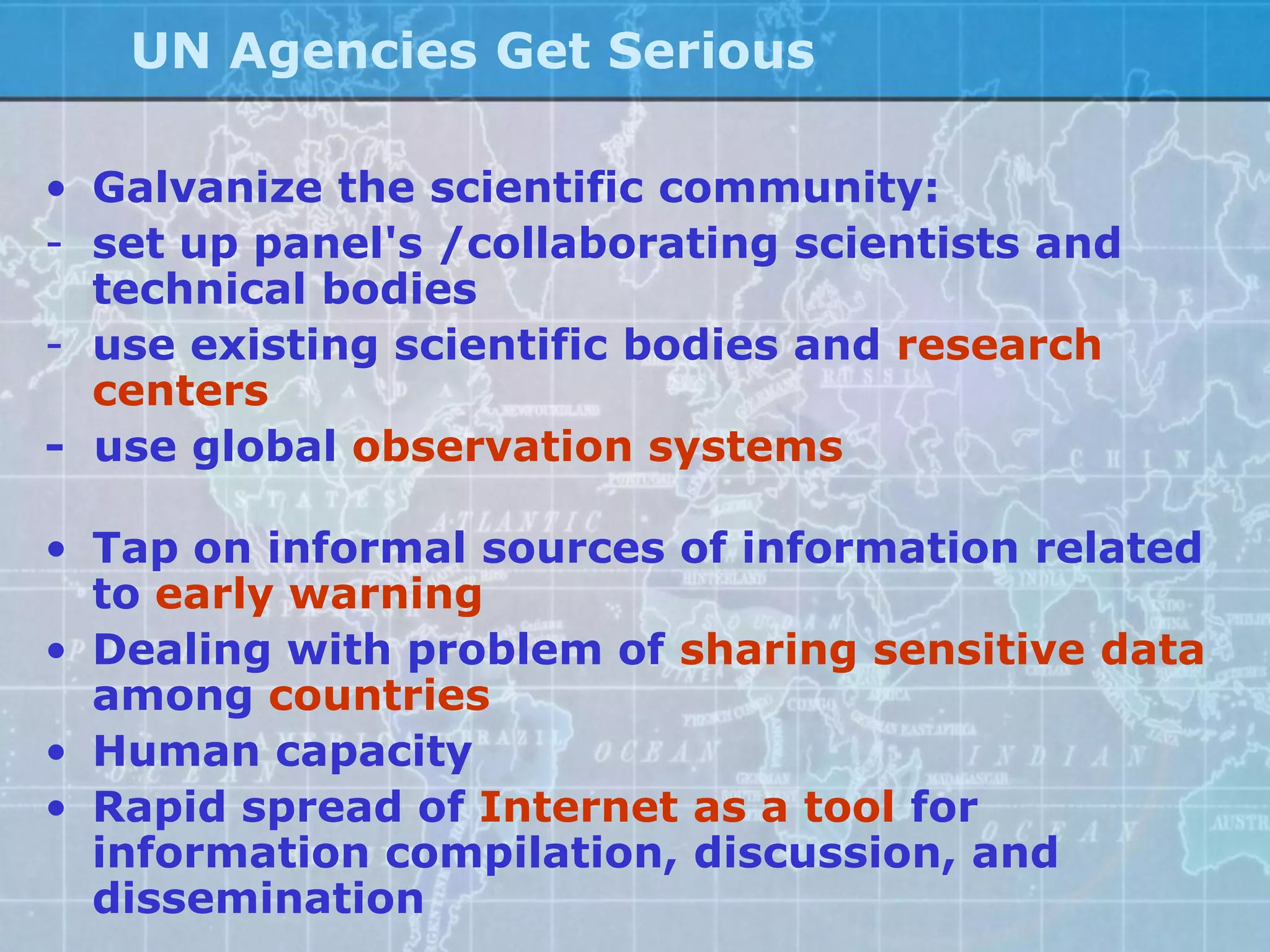 UN Agencies Get Serious

• Galvanize the scientific community:
- set up panel's /collaborating scientists and technical bodies
- use existing scientific bodies and research centers
- use global observation systems

• Tap on informal sources of information related to early warning
• Dealing with problem of sharing sensitive data among countries
• Human capacity
• Rapid spread of Internet as a tool for information compilation, discussion, and dissemination